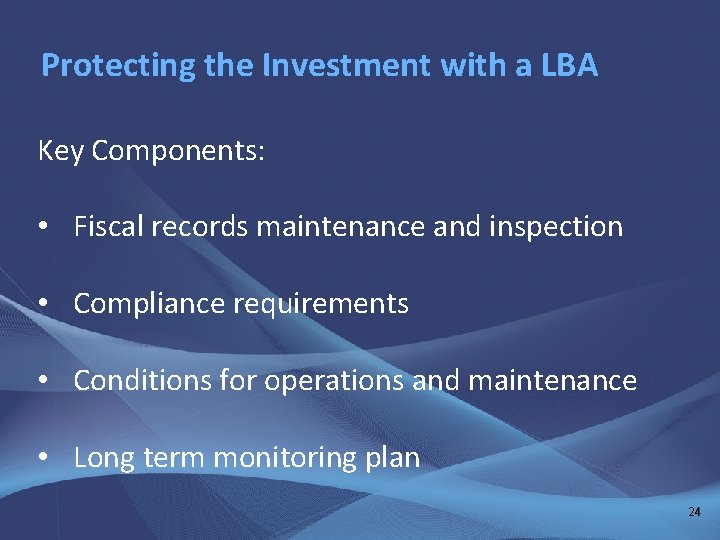 Protecting the Investment with a LBA

Key Components:

• Fiscal records maintenance and inspection

• Compliance requirements

• Conditions for operations and maintenance

• Long term monitoring plan

24